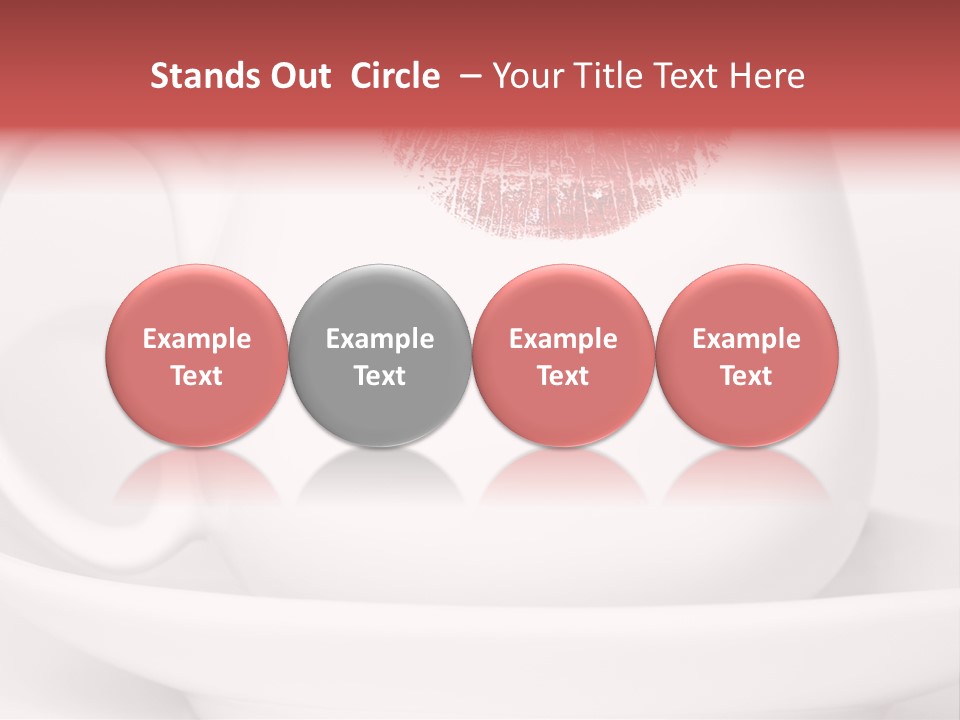 Stands Out Circle – Your Title Text Here

Example Text

Example Text

Example Text

Example Text